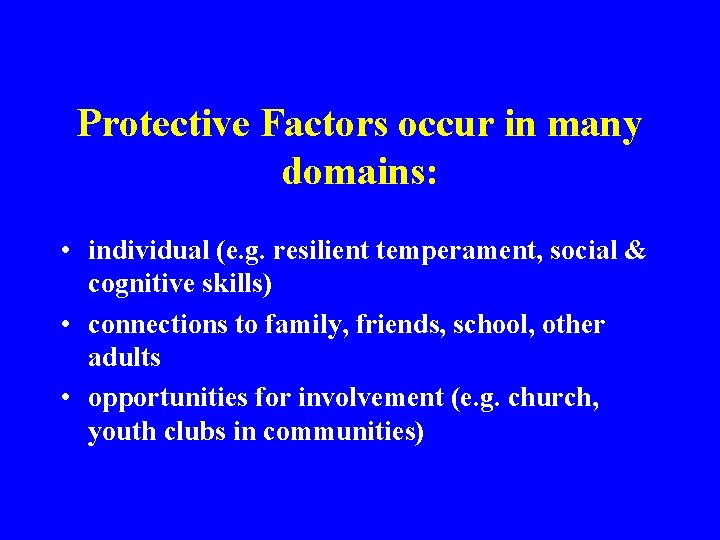 Protective Factors occur in many domains:

• individual (e.g. resilient temperament, social & cognitive skills)
• connections to family, friends, school, other adults
• opportunities for involvement (e.g. church, youth clubs in communities)